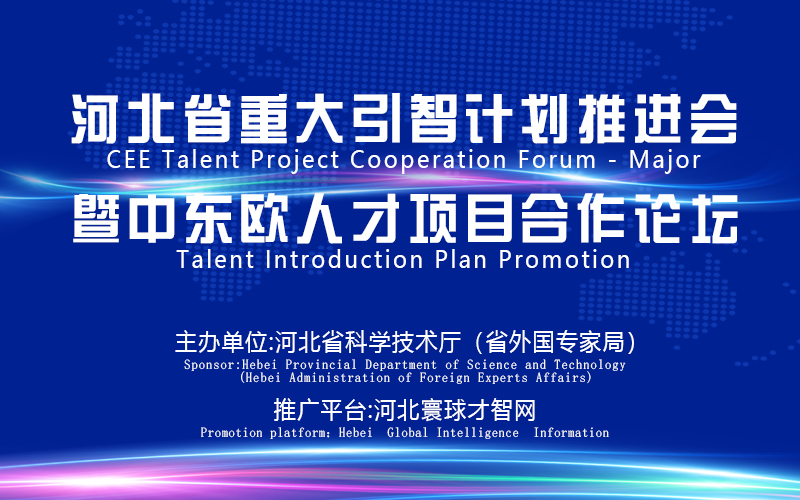 河北省重大引智计划推进会
CEE Talent Project Cooperation Forum - Major
暨中东欧人才项目合作论坛
Talent Introduction Plan Promotion

主办单位:河北省科学技术厅（省外国专家局）
Sponsor:Hebei Provincial Department of Science and Technology (Hebei Administration of Foreign Experts Affairs)

推广平台:河北寰球才智网
Promotion platform: Hebei Global Intelligence Information